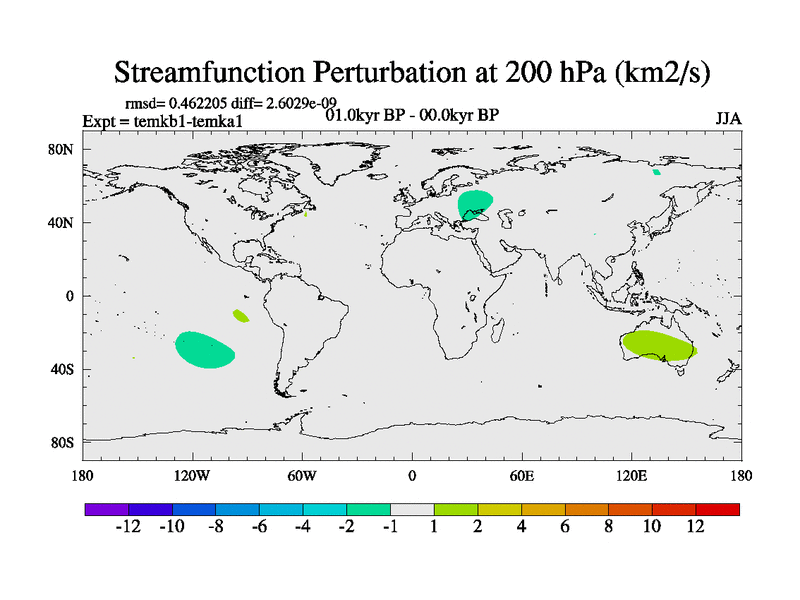 Streamfunction Perturbation at 200 hPa (km2/s)

rmsd= 0.462205 diff= 2.6029e-09
Expt = temkb1-temka1
01.0kyr BP - 00.0kyr BP
JJA

80N
40N
0
40S
80S

180
120W
60W
0
60E
120E
180

-12
-10
-8
-6
-4
-2
-1
1
2
4
6
8
10
12